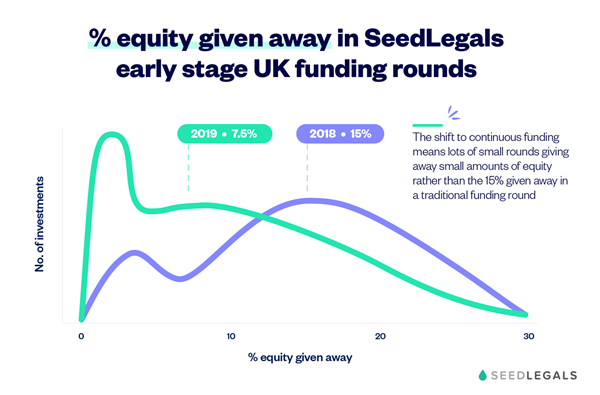 % equity given away in SeedLegals early stage UK funding rounds

2019 • 7.5%

2018 • 15%

The shift to continuous funding means lots of small rounds giving away small amounts of equity rather than the 15% given away in a traditional funding round

No. of investments

0
10
20
30

% equity given away

SEEDLEGALS